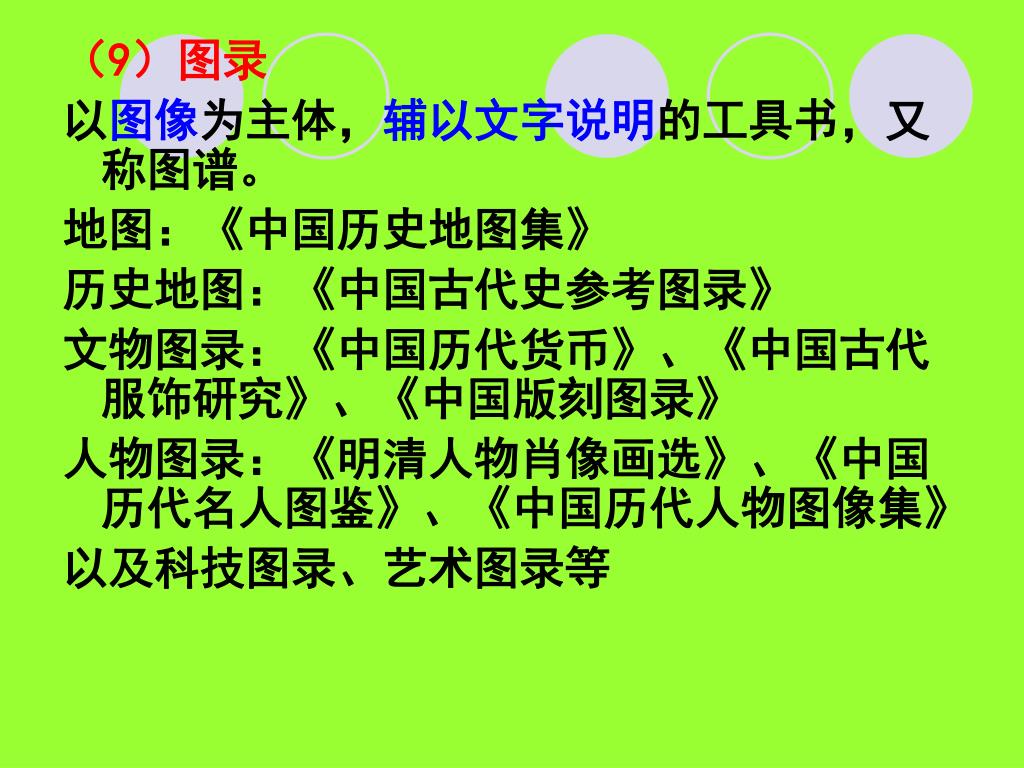 （9）图录

以图像为主体，辅以文字说明的工具书，又称图谱。

地图：《中国历史地图集》

历史地图：《中国古代史参考图录》

文物图录：《中国历代货币》、《中国古代服饰研究》、《中国版刻图录》

人物图录：《明清人物肖像画选》、《中国历代名人图鉴》、《中国历代人物图像集》

以及科技图录、艺术图录等